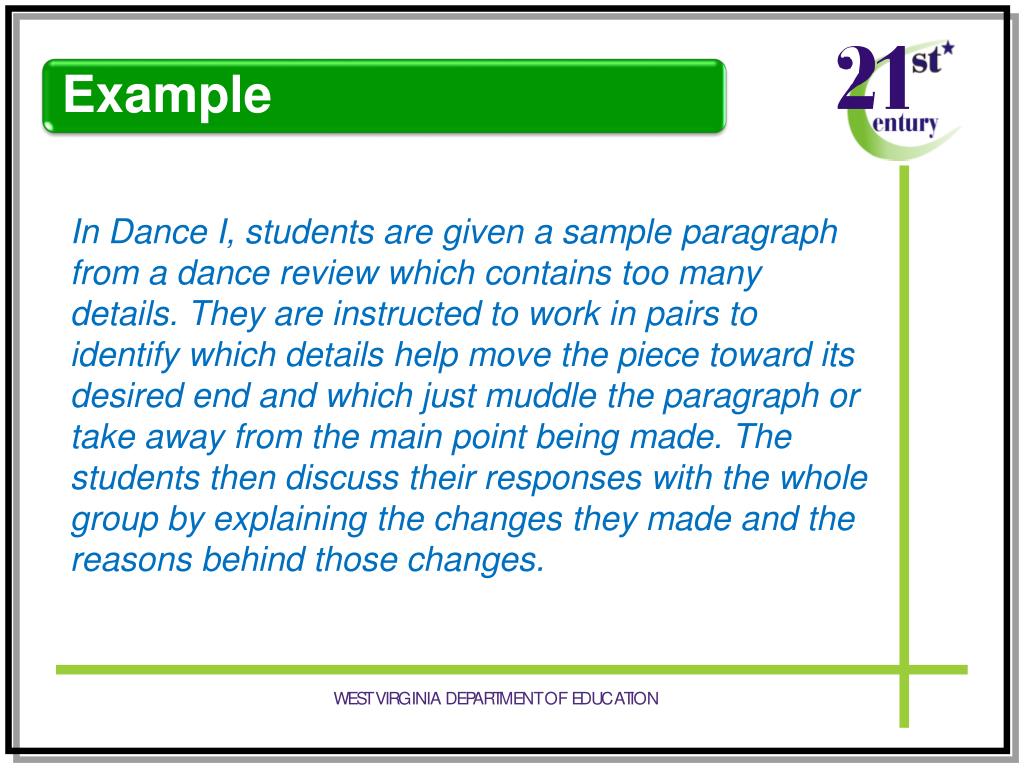 Example

21st Century

In Dance I, students are given a sample paragraph from a dance review which contains too many details. They are instructed to work in pairs to identify which details help move the piece toward its desired end and which just muddle the paragraph or take away from the main point being made. The students then discuss their responses with the whole group by explaining the changes they made and the reasons behind those changes.

WEST VIRGINIA DEPARTMENT OF EDUCATION